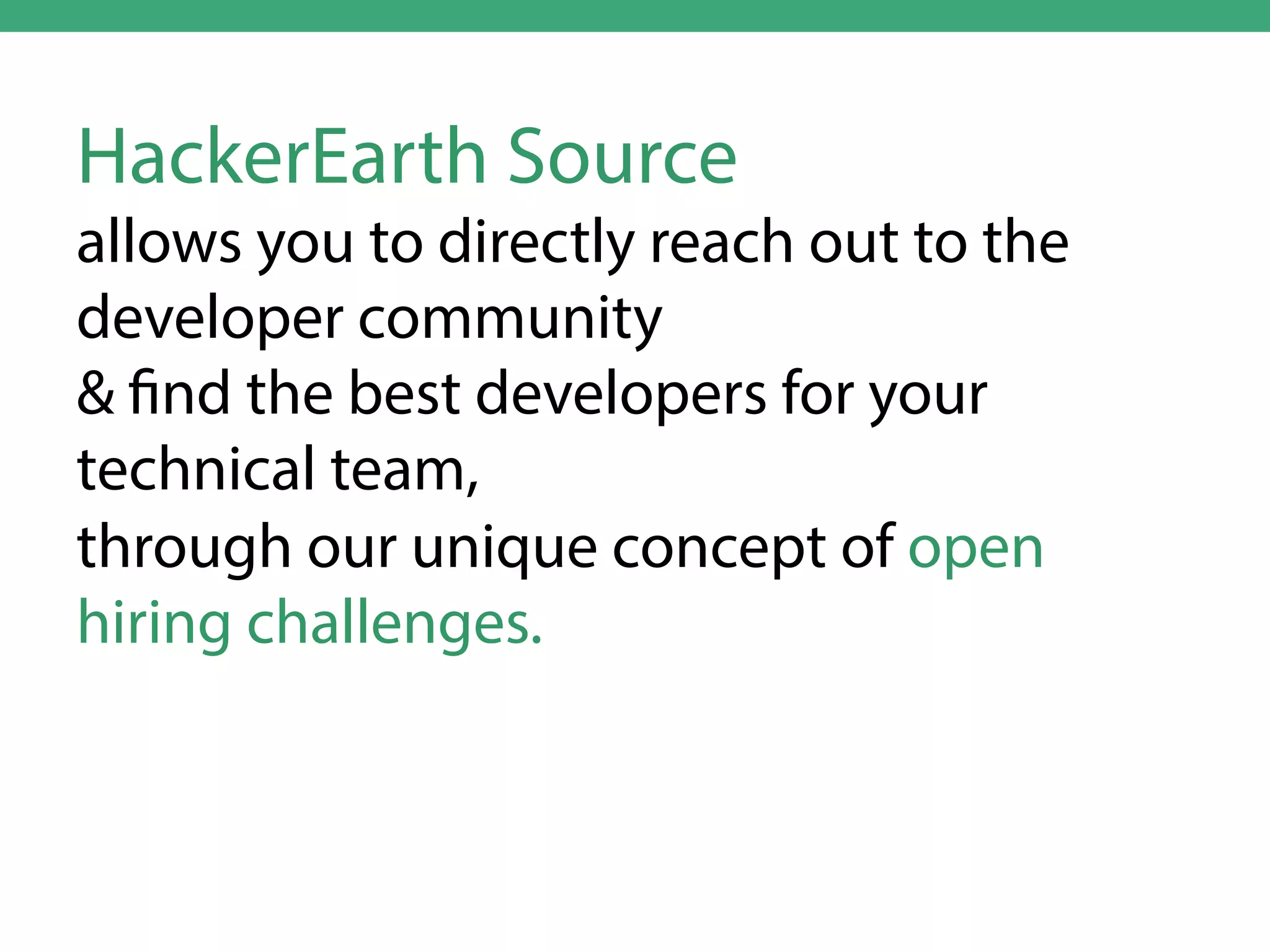 HackerEarth Source
allows you to directly reach out to the developer community
& find the best developers for your technical team,
through our unique concept of open hiring challenges.